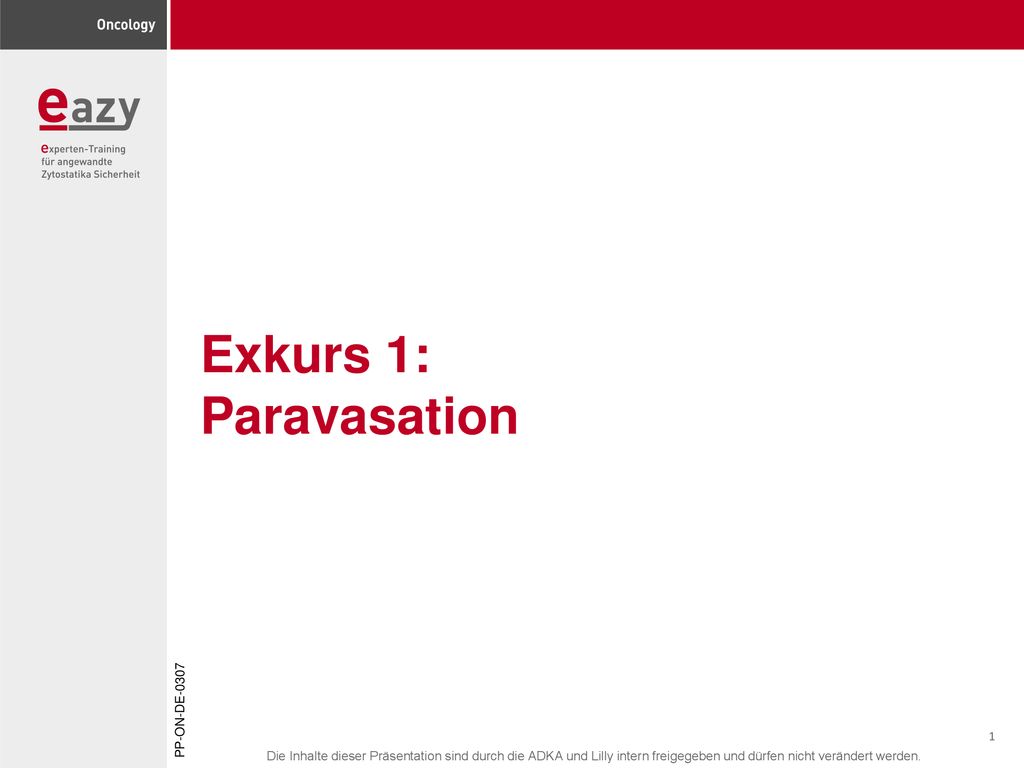 Oncology

eazy

experten-Training
für angewandte
Zytostatika Sicherheit

Exkurs 1:
Paravasation

PP-ON-DE-0307

1

Die Inhalte dieser Präsentation sind durch die ADKA und Lilly intern freigegeben und dürfen nicht verändert werden.